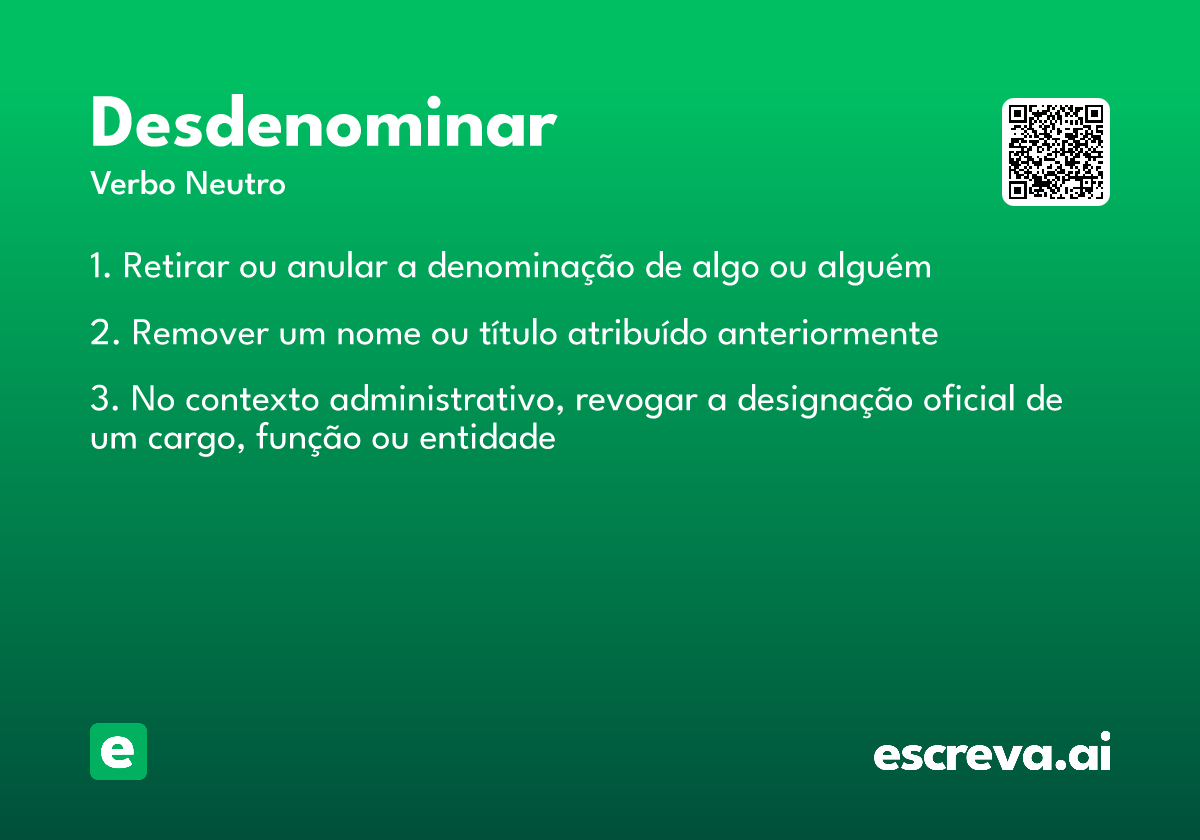 Desdenominar
Verbo Neutro

1. Retirar ou anular a denominação de algo ou alguém

2. Remover um nome ou título atribuído anteriormente

3. No contexto administrativo, revogar a designação oficial de um cargo, função ou entidade

e

escreva.ai